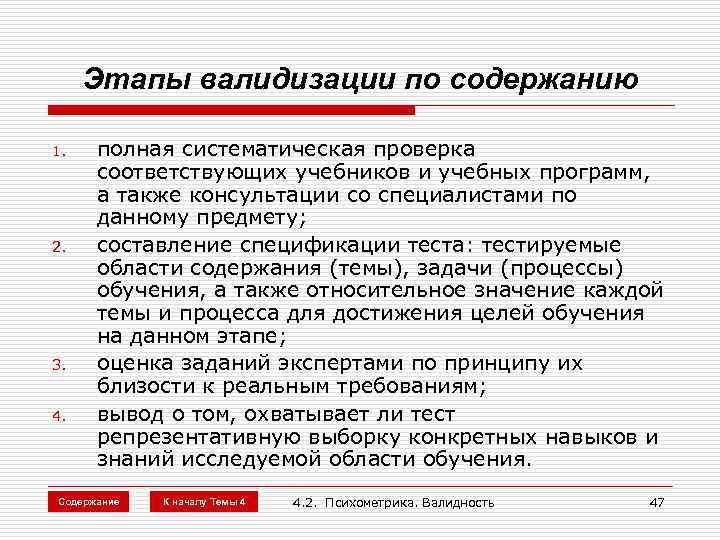 Этапы валидизации по содержанию

1. полная систематическая проверка соответствующих учебников и учебных программ, а также консультации со специалистами по данному предмету;

2. составление спецификации теста: тестируемые области содержания (темы), задачи (процессы) обучения, а также относительное значение каждой темы и процесса для достижения целей обучения на данном этапе;

3. оценка заданий экспертами по принципу их близости к реальным требованиям;

4. вывод о том, охватывает ли тест репрезентативную выборку конкретных навыков и знаний исследуемой области обучения.

Содержание

К началу Темы 4

4.2. Психометрика. Валидность

47